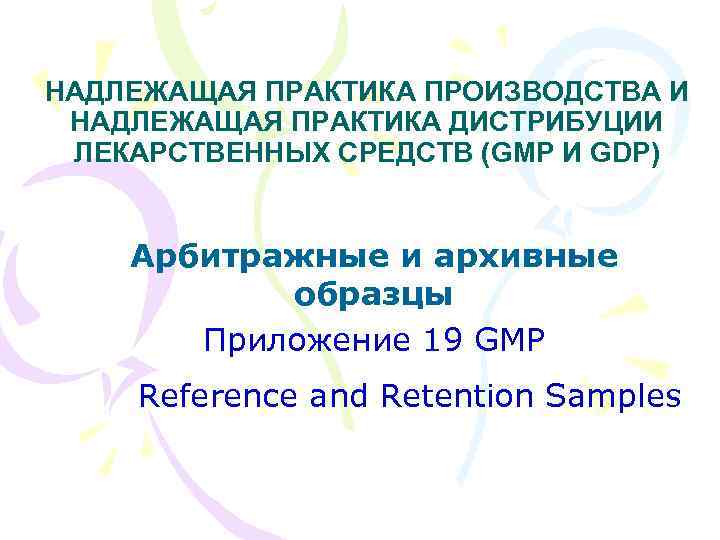 НАДЛЕЖАЩАЯ ПРАКТИКА ПРОИЗВОДСТВА И НАДЛЕЖАЩАЯ ПРАКТИКА ДИСТРИБУЦИИ ЛЕКАРСТВЕННЫХ СРЕДСТВ (GMP И GDP)

Арбитражные и архивные образцы

Приложение 19 GMP

Reference and Retention Samples